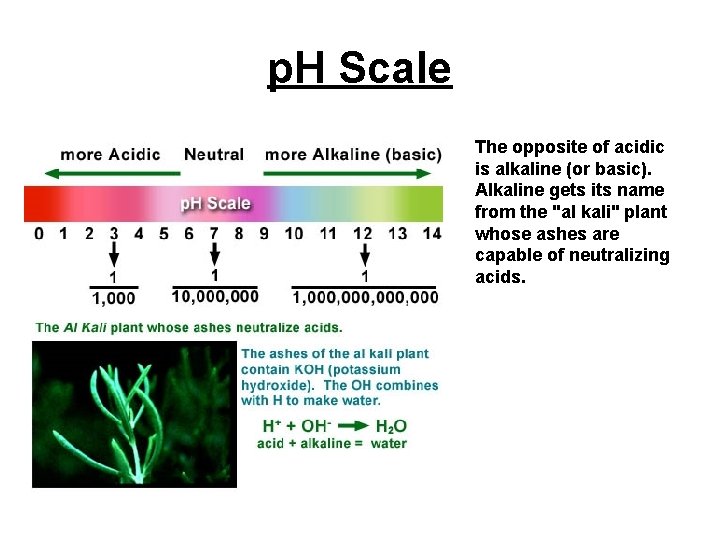 pH Scale

more Acidic Neutral more Alkaline (basic)

pH Scale

0 1 2 3 4 5 6 7 8 9 10 11 12 13 14

$\frac{1}{1,000}$ $\frac{1}{10,000,000}$ $\frac{1}{1,000,000,000,000}$

The Al Kali plant whose ashes neutralize acids.

The ashes of the al kali plant contain KOH (potassium hydroxide). The OH combines with H to make water.

$H^+ + OH^- \rightarrow H_2O$
acid + alkaline = water

The opposite of acidic is alkaline (or basic). Alkaline gets its name from the "al kali" plant whose ashes are capable of neutralizing acids.